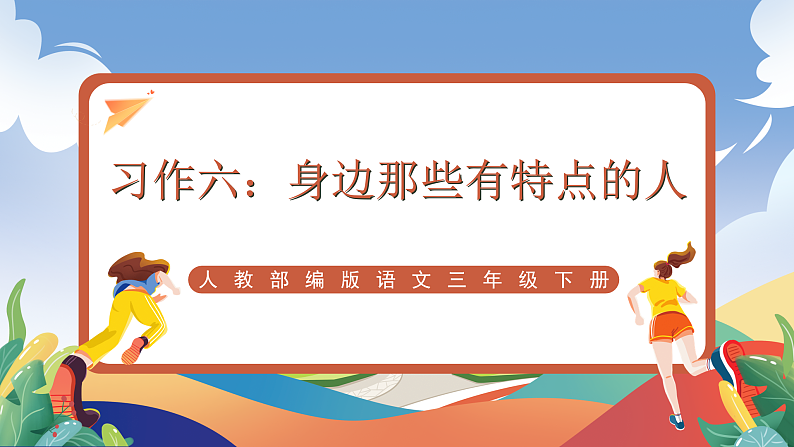 习作六：身边那些有特点的人

人教部编版语文三年级下册